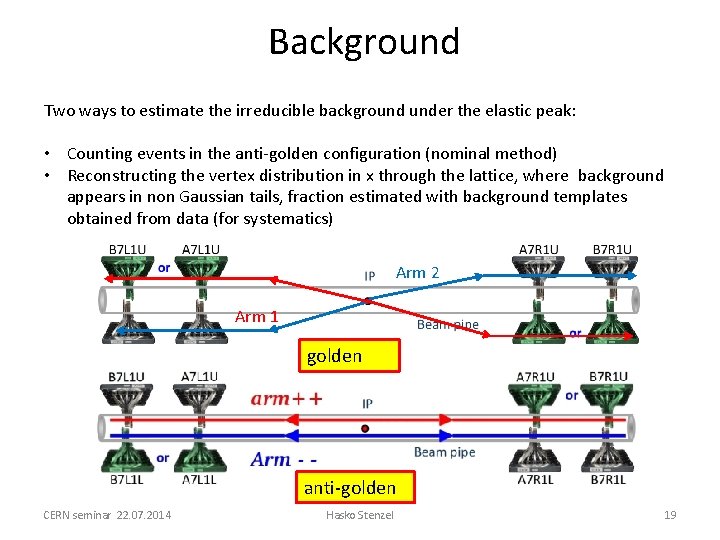 Background

Two ways to estimate the irreducible background under the elastic peak:

• Counting events in the anti-golden configuration (nominal method)
• Reconstructing the vertex distribution in x through the lattice, where background appears in non Gaussian tails, fraction estimated with background templates obtained from data (for systematics)

B7L1U A7L1U A7R1U B7R1U
or
IP
Arm 2
Arm 1
Beam pipe
or
golden

B7L1U A7L1U A7R1U B7R1U
or
arm++
IP
Beam pipe
or
Arm - -
B7L1L A7L1L A7R1L B7R1L
anti-golden

CERN seminar 22.07.2014 Hasko Stenzel 19